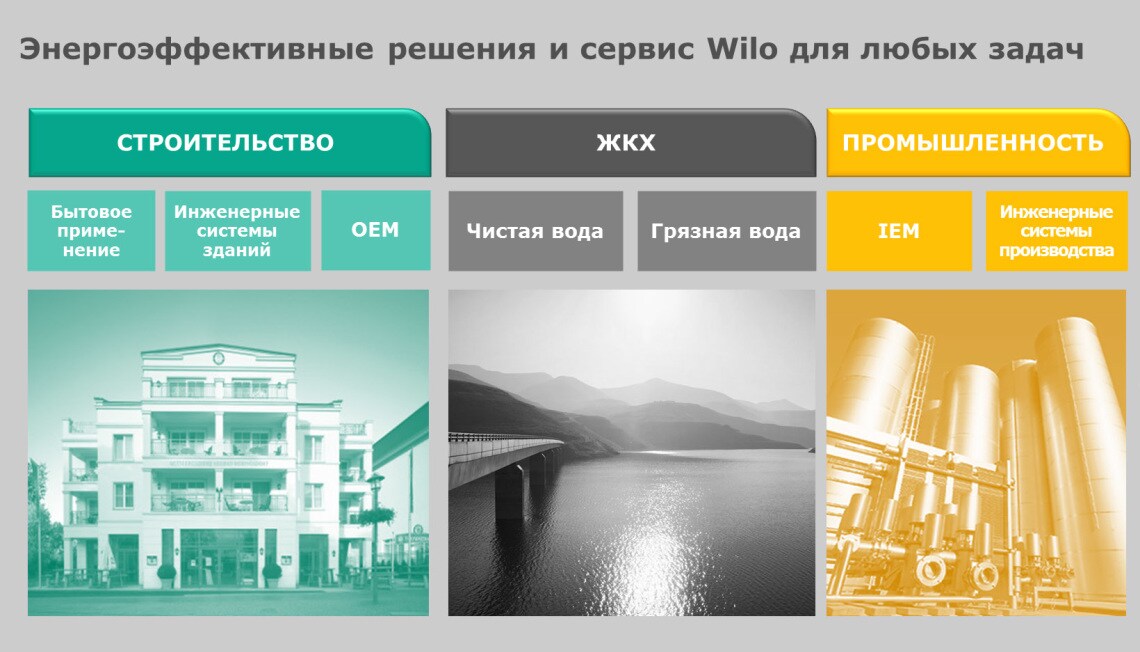 Энергоэффективные решения и сервис Wilo для любых задач

СТРОИТЕЛЬСТВО

Бытовое применение

Инженерные системы зданий

OEM

ЖКХ

Чистая вода

Грязная вода

ПРОМЫШЛЕННОСТЬ

IEM

Инженерные системы производства